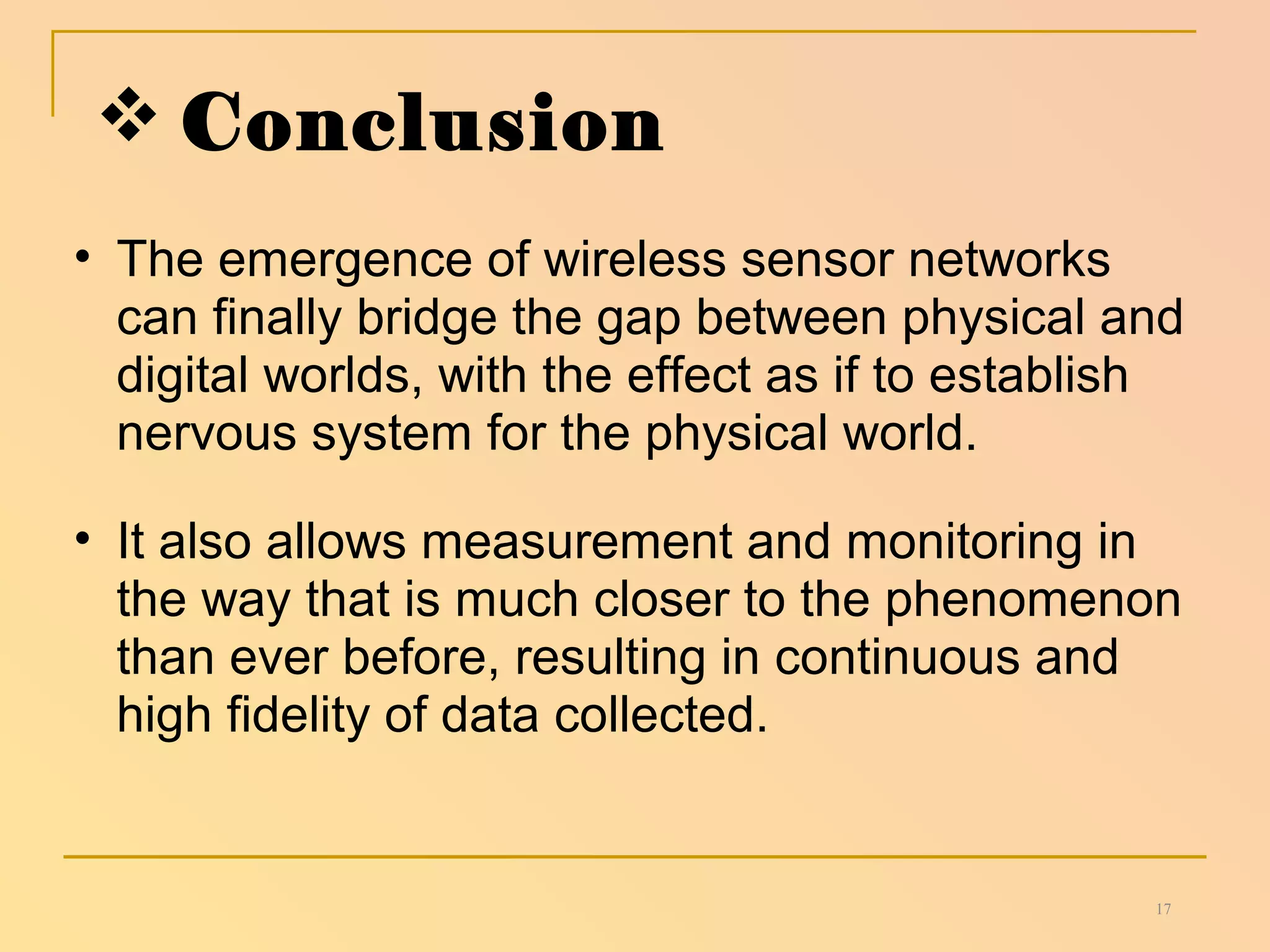 ❖ Conclusion

• The emergence of wireless sensor networks can finally bridge the gap between physical and digital worlds, with the effect as if to establish nervous system for the physical world.

• It also allows measurement and monitoring in the way that is much closer to the phenomenon than ever before, resulting in continuous and high fidelity of data collected.

17